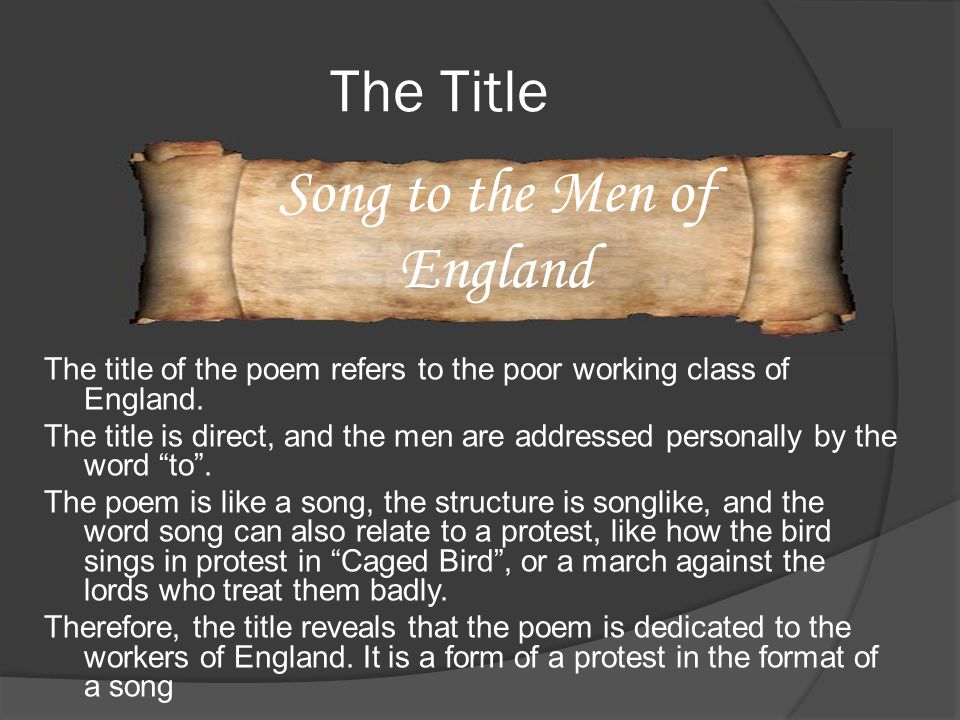 The Title

Song to the Men of England

The title of the poem refers to the poor working class of England.

The title is direct, and the men are addressed personally by the word “to”.

The poem is like a song, the structure is songlike, and the word song can also relate to a protest, like how the bird sings in protest in “Caged Bird”, or a march against the lords who treat them badly.

Therefore, the title reveals that the poem is dedicated to the workers of England. It is a form of a protest in the format of a song